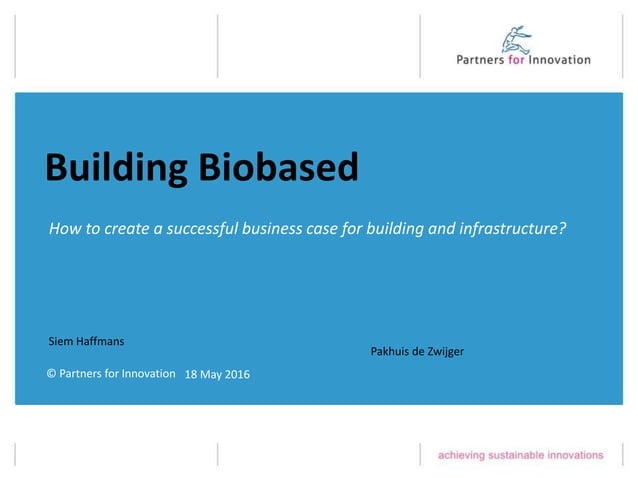 Partners for Innovation

Building Biobased

How to create a successful business case for building and infrastructure?

Siem Haffmans

Pakhuis de Zwijger

© Partners for Innovation 18 May 2016

achieving sustainable innovations